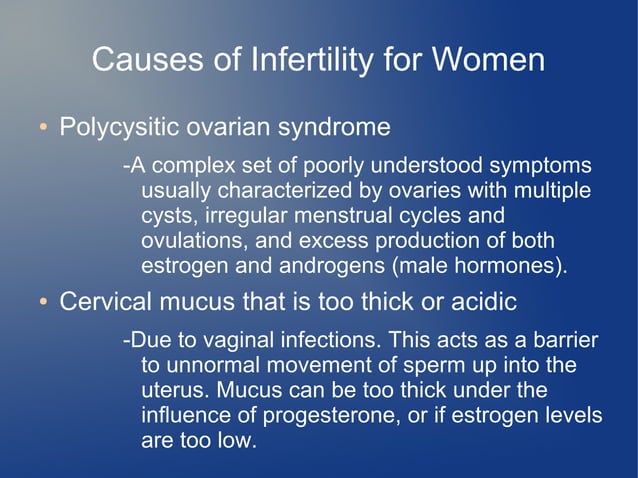 Causes of Infertility for Women

• Polycysitic ovarian syndrome

-A complex set of poorly understood symptoms usually characterized by ovaries with multiple cysts, irregular menstrual cycles and ovulations, and excess production of both estrogen and androgens (male hormones).

• Cervical mucus that is too thick or acidic

-Due to vaginal infections. This acts as a barrier to unnormal movement of sperm up into the uterus. Mucus can be too thick under the influence of progesterone, or if estrogen levels are too low.